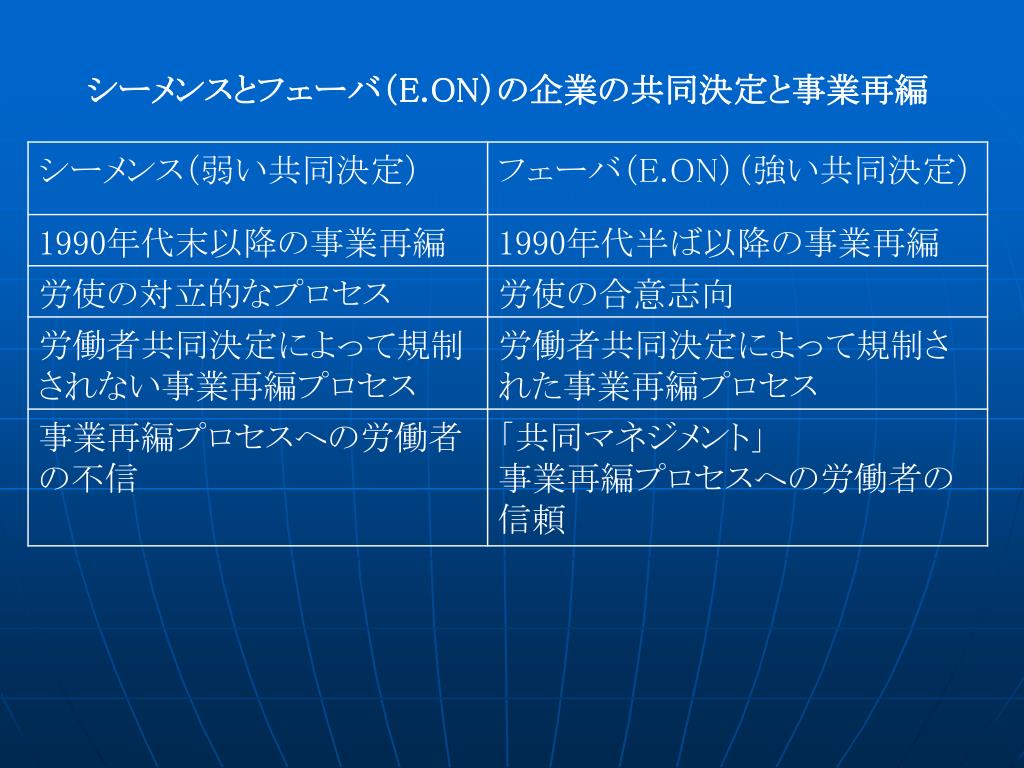 シーメンスとフェーバ（E.ON）の企業の共同決定と事業再編

| シーメンス（弱い共同決定） | フェーバ（E.ON）（強い共同決定） |
|---|---|
| 1990年代末以降の事業再編 | 1990年代半ば以降の事業再編 |
| 労使の対立的なプロセス | 労使の合意志向 |
| 労働者共同決定によって規制されない事業再編プロセス | 労働者共同決定によって規制された事業再編プロセス |
| 事業再編プロセスへの労働者の不信 | 「共同マネジメント」 事業再編プロセスへの労働者の信頼 |